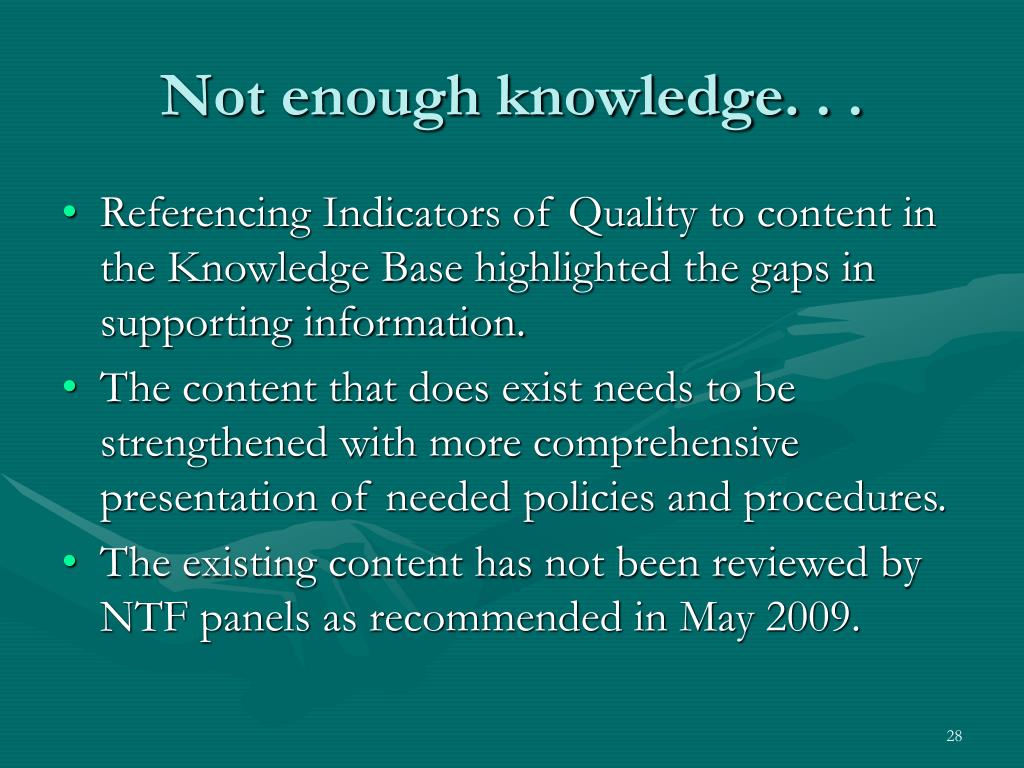 Not enough knowledge. . .

• Referencing Indicators of Quality to content in the Knowledge Base highlighted the gaps in supporting information.

• The content that does exist needs to be strengthened with more comprehensive presentation of needed policies and procedures.

• The existing content has not been reviewed by NTF panels as recommended in May 2009.

28